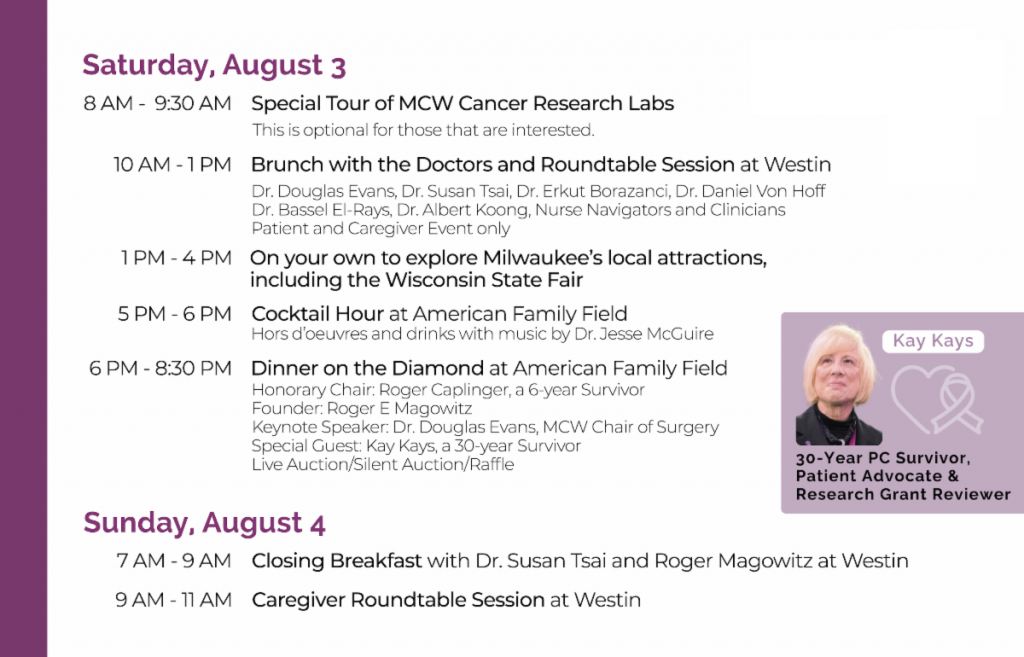 Saturday, August 3

8 AM - 9:30 AM Special Tour of MCW Cancer Research Labs
This is optional for those that are interested.

10 AM - 1 PM Brunch with the Doctors and Roundtable Session at Westin
Dr. Douglas Evans, Dr. Susan Tsai, Dr. Erkut Borazanci, Dr. Daniel Von Hoff
Dr. Bassel El-Rays, Dr. Albert Koong, Nurse Navigators and Clinicians
Patient and Caregiver Event only

1 PM - 4 PM On your own to explore Milwaukee's local attractions, including the Wisconsin State Fair

5 PM - 6 PM Cocktail Hour at American Family Field
Hors d'oeuvres and drinks with music by Dr. Jesse McGuire

6 PM - 8:30 PM Dinner on the Diamond at American Family Field
Honorary Chair: Roger Caplinger, a 6-year Survivor
Founder: Roger E Magowitz
Keynote Speaker: Dr. Douglas Evans, MCW Chair of Surgery
Special Guest: Kay Kays, a 30-year Survivor
Live Auction/Silent Auction/Raffle

Kay Kays
30-Year PC Survivor, Patient Advocate & Research Grant Reviewer

Sunday, August 4

7 AM - 9 AM Closing Breakfast with Dr. Susan Tsai and Roger Magowitz at Westin

9 AM - 11 AM Caregiver Roundtable Session at Westin